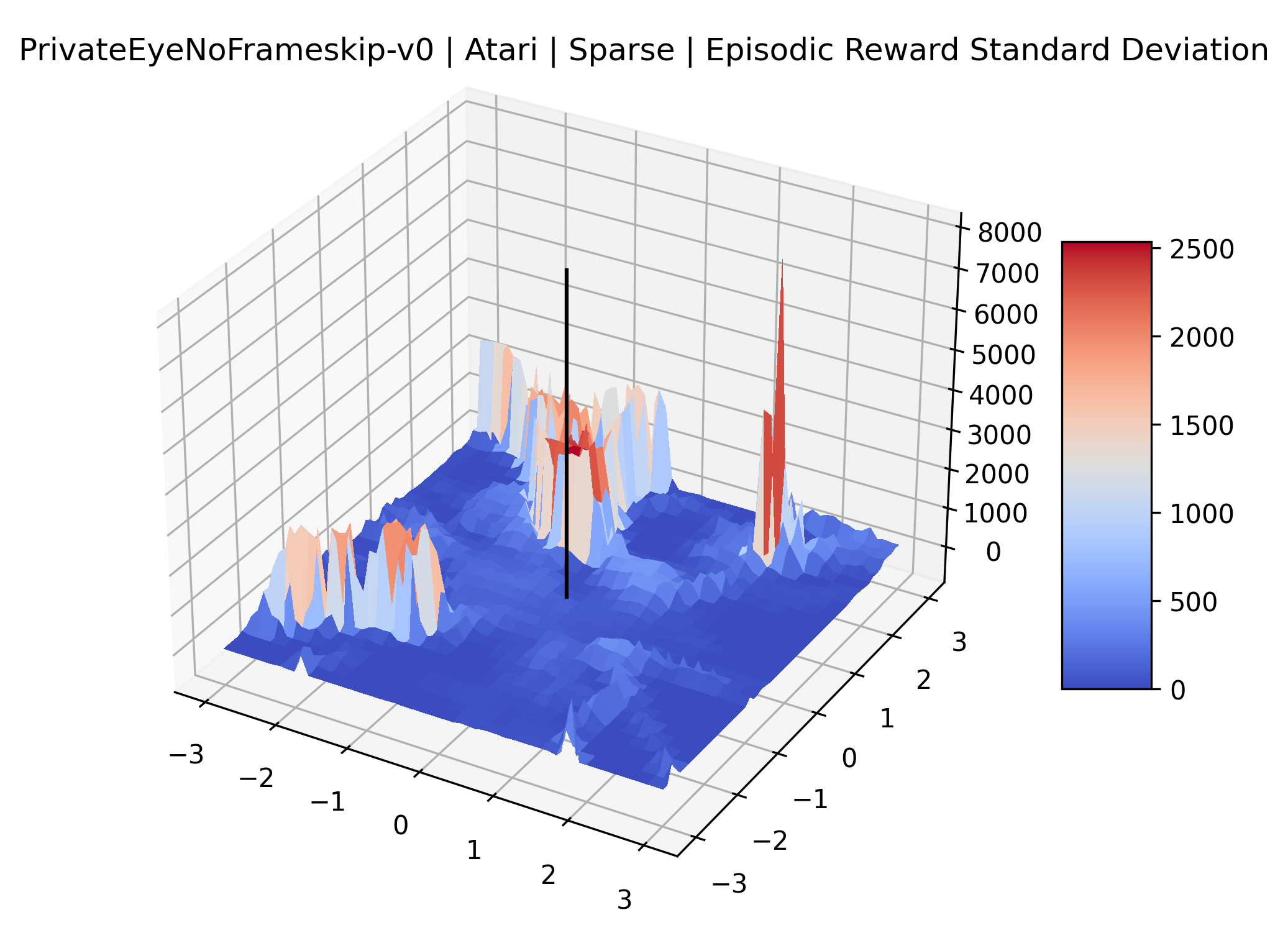 PrivateEyeNoFrameskip-v0 | Atari | Sparse | Episodic Reward Standard Deviation

8000
7000
6000
5000
4000
3000
2000
1000
0

2500
2000
1500
1000
500
0

−3
−2
−1
0
1
2
3

3
2
1
0
−1
−2
−3